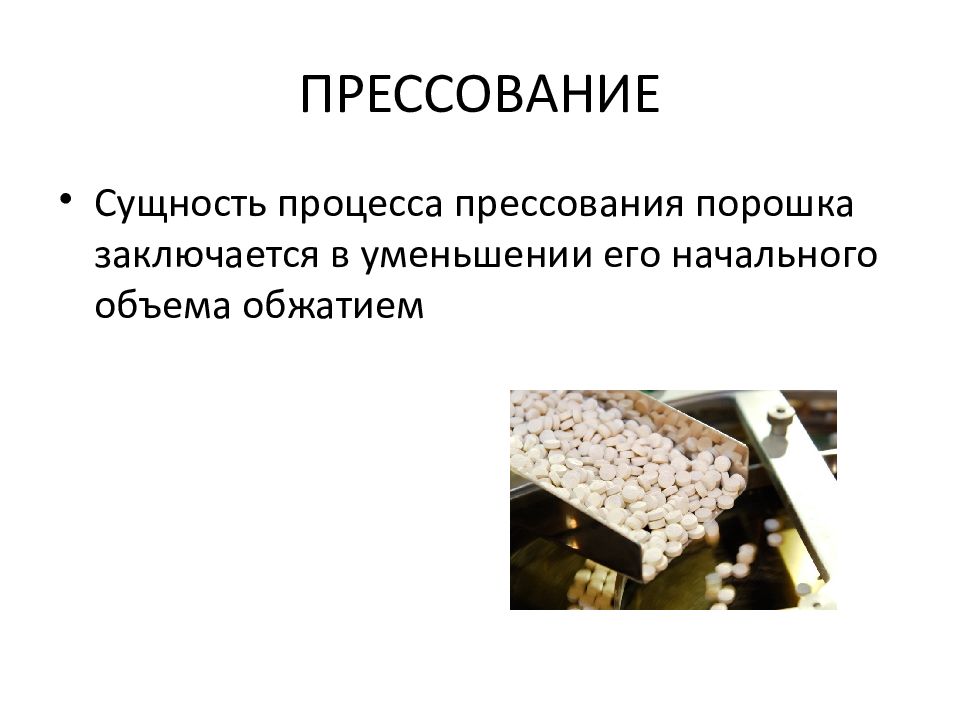 ПРЕССОВАНИЕ

• Сущность процесса прессования порошка заключается в уменьшении его начального объема обжатием